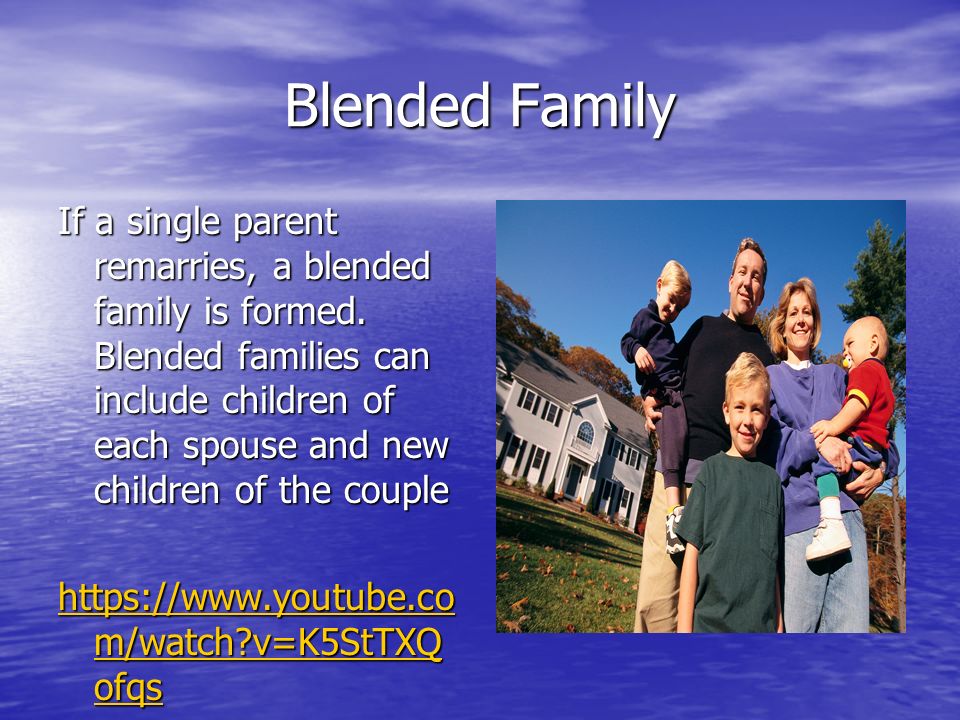 Blended Family

If a single parent remarries, a blended family is formed. Blended families can include children of each spouse and new children of the couple

https://www.youtube.com/watch?v=K5StTXQofqs